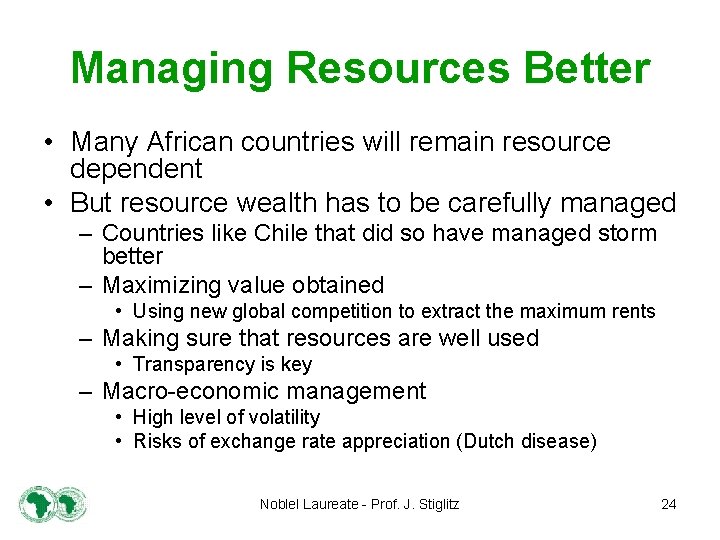 Managing Resources Better

• Many African countries will remain resource dependent
• But resource wealth has to be carefully managed
– Countries like Chile that did so have managed storm better
– Maximizing value obtained
• Using new global competition to extract the maximum rents
– Making sure that resources are well used
• Transparency is key
– Macro-economic management
• High level of volatility
• Risks of exchange rate appreciation (Dutch disease)

Noblel Laureate - Prof. J. Stiglitz

24